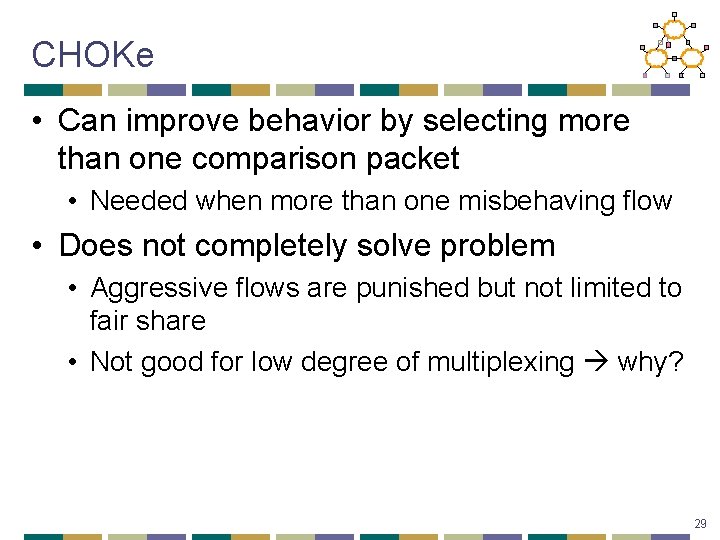 CHOKe

• Can improve behavior by selecting more than one comparison packet
  • Needed when more than one misbehaving flow
• Does not completely solve problem
  • Aggressive flows are punished but not limited to fair share
  • Not good for low degree of multiplexing → why?

29